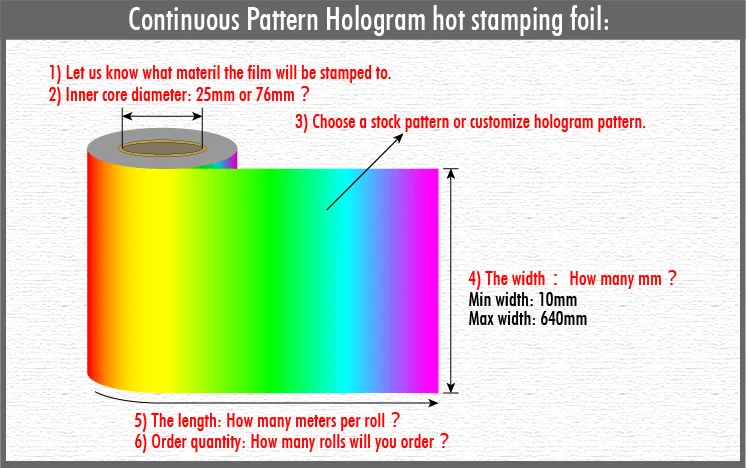 Continuous Pattern Hologram hot stamping foil:

1) Let us know what materil the film will be stamped to.
2) Inner core diameter: 25mm or 76mm ?

3) Choose a stock pattern or customize hologram pattern.

4) The width : How many mm ?
Min width: 10mm
Max width: 640mm

5) The length: How many meters per roll ?
6) Order quantity: How many rolls will you order ?